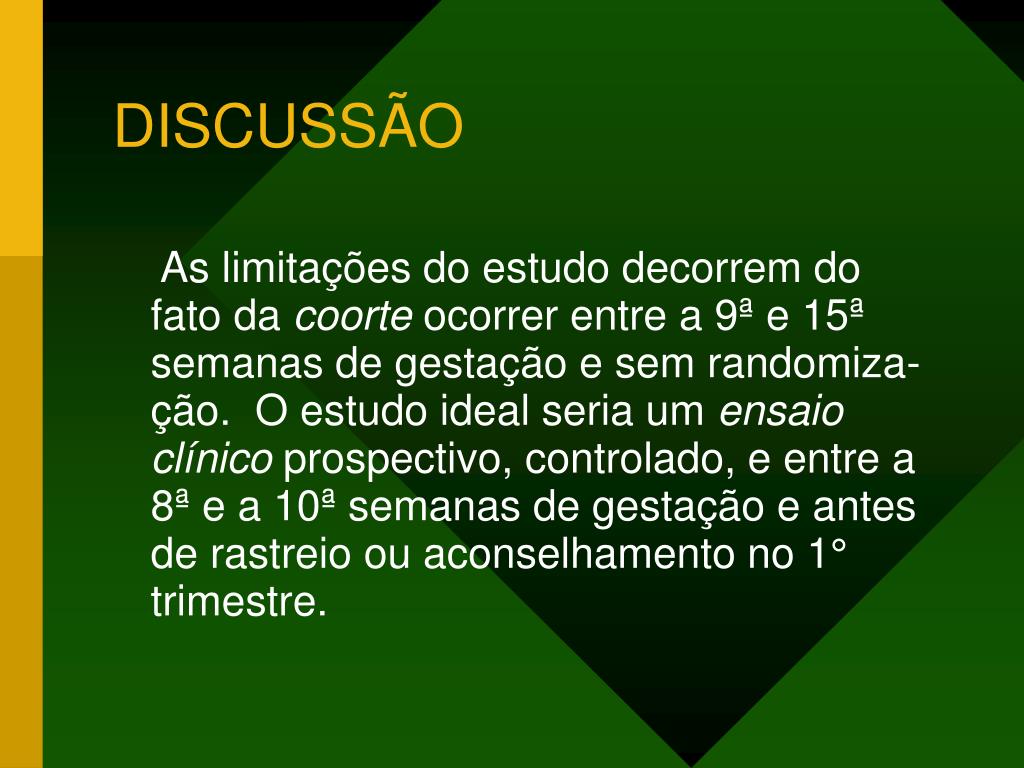 DISCUSSÃO

As limitações do estudo decorrem do fato da coorte ocorrer entre a 9ª e 15ª semanas de gestação e sem randomização. O estudo ideal seria um ensaio clínico prospectivo, controlado, e entre a 8ª e a 10ª semanas de gestação e antes de rastreio ou aconselhamento no 1° trimestre.